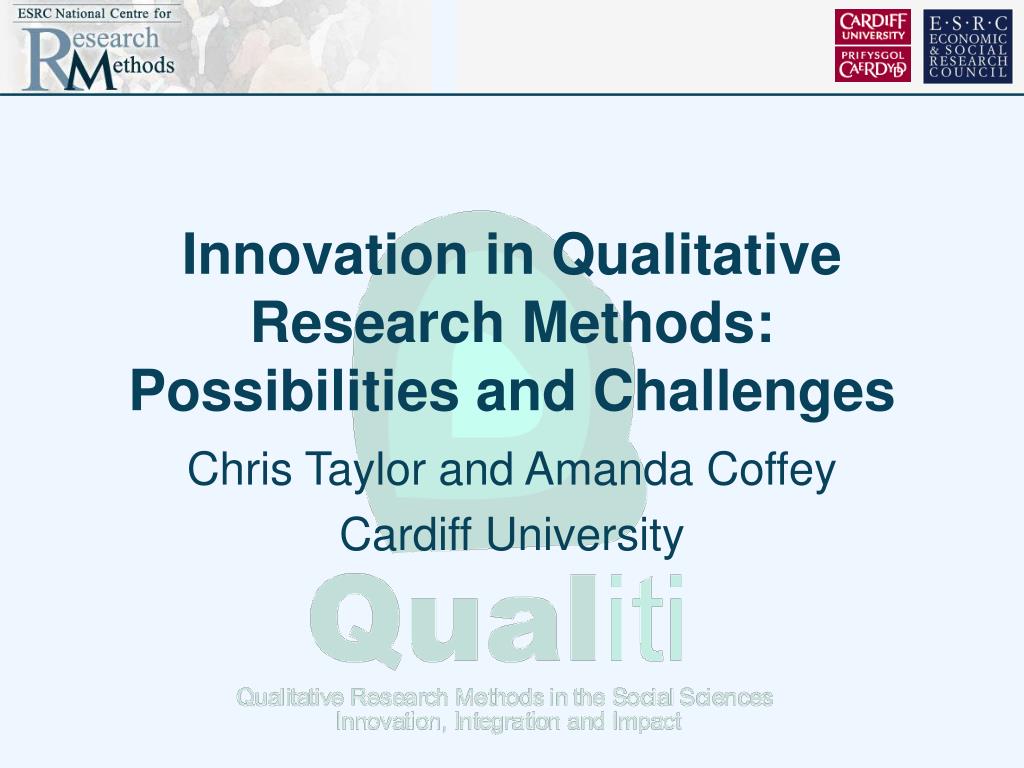 ESRC National Centre for
Research Methods

CARDIFF UNIVERSITY
PRIFYSGOL CAERDYDD

E·S·R·C
ECONOMIC & SOCIAL RESEARCH COUNCIL

Innovation in Qualitative Research Methods: Possibilities and Challenges

Chris Taylor and Amanda Coffey

Cardiff University

Qualiti

Qualitative Research Methods in the Social Sciences
Innovation, Integration and Impact